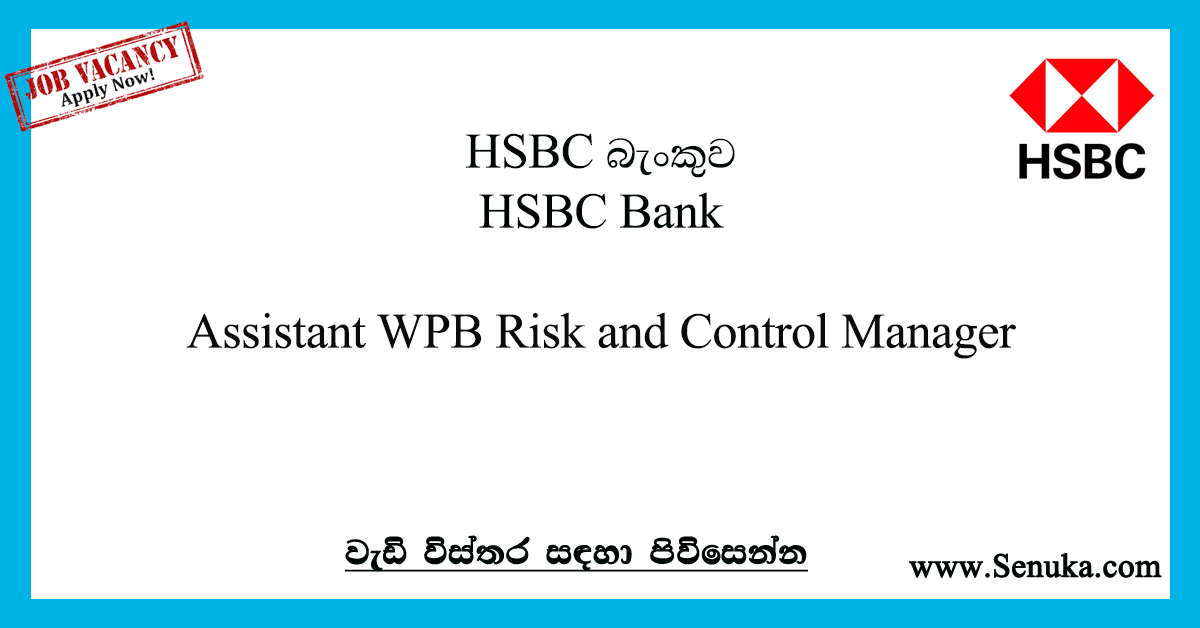 JOB VACANCY
Apply Now!

HSBC

HSBC බැංකුව
HSBC Bank

Assistant WPB Risk and Control Manager

වැඩි විස්තර සඳහා පිවිසෙන්න

www.Senuka.com